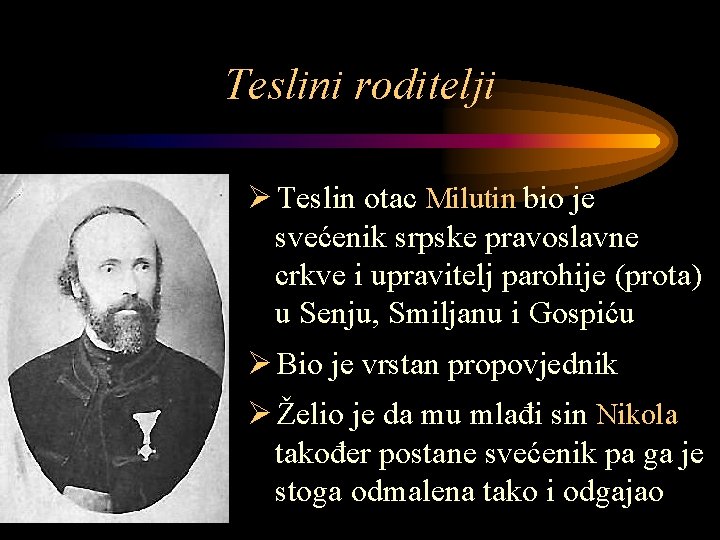 Teslini roditelji

➢ Teslin otac Milutin bio je svećenik srpske pravoslavne crkve i upravitelj parohije (prota) u Senju, Smiljanu i Gospiću

➢ Bio je vrstan propovjednik

➢ Želio je da mu mlađi sin Nikola također postane svećenik pa ga je stoga odmalena tako i odgajao